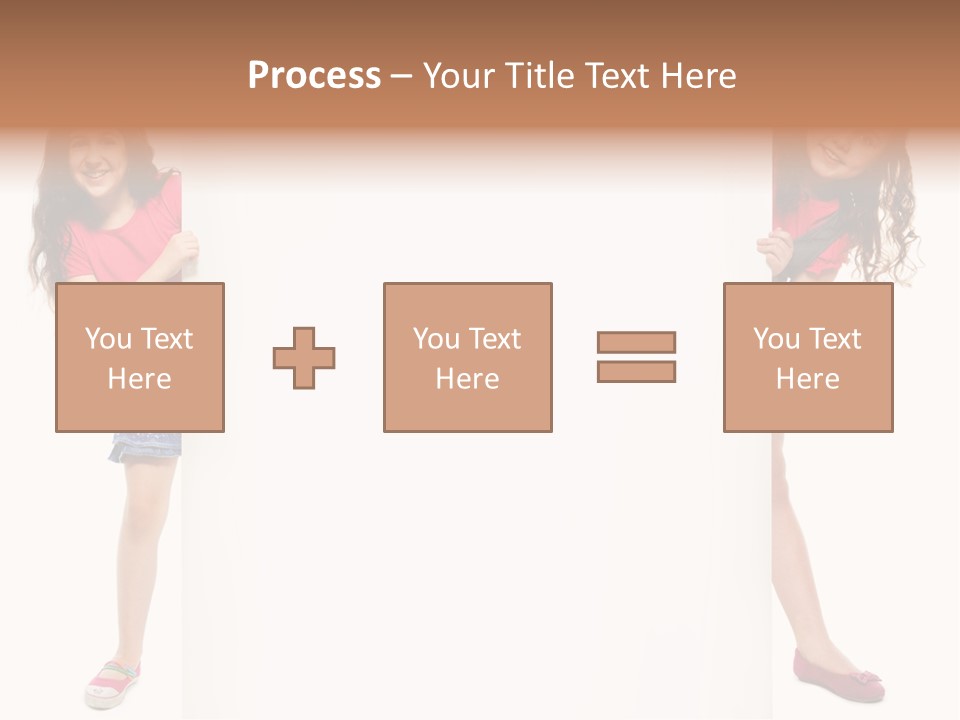 Process – Your Title Text Here

You Text Here

You Text Here

You Text Here